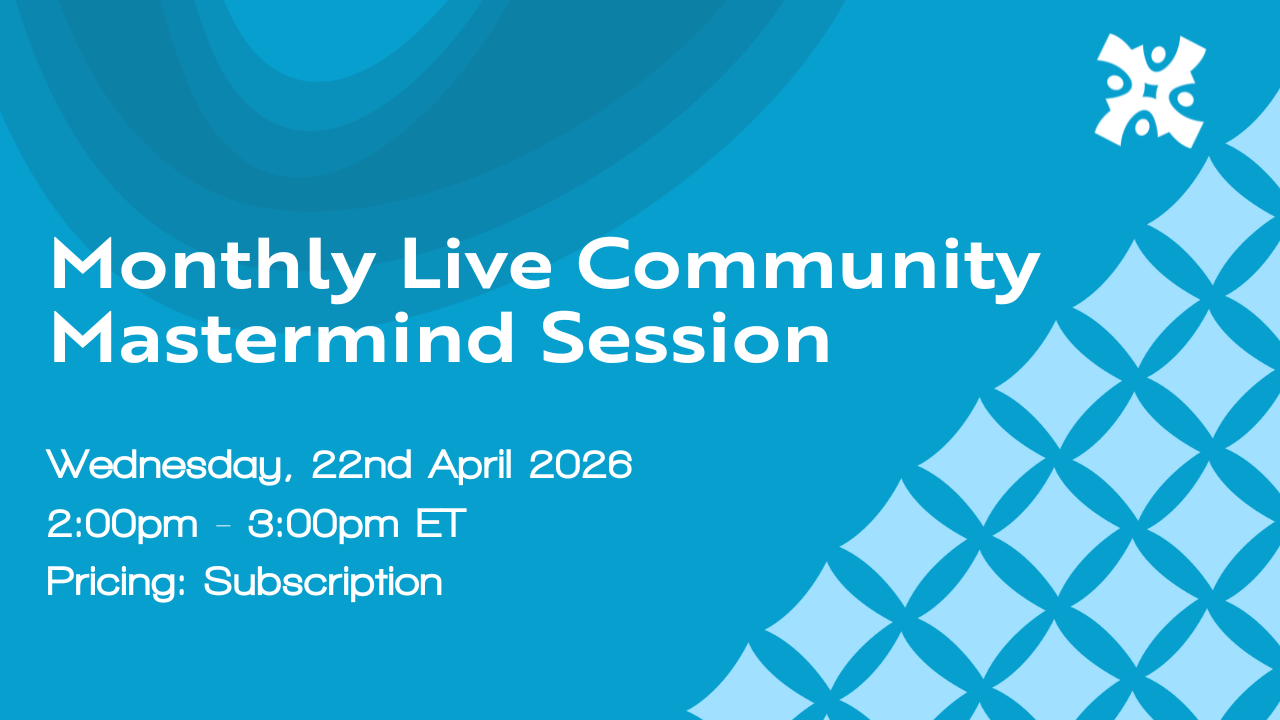 Monthly Live Community Mastermind Session

Wednesday, 22nd April 2026
2:00pm - 3:00pm ET
Pricing: Subscription